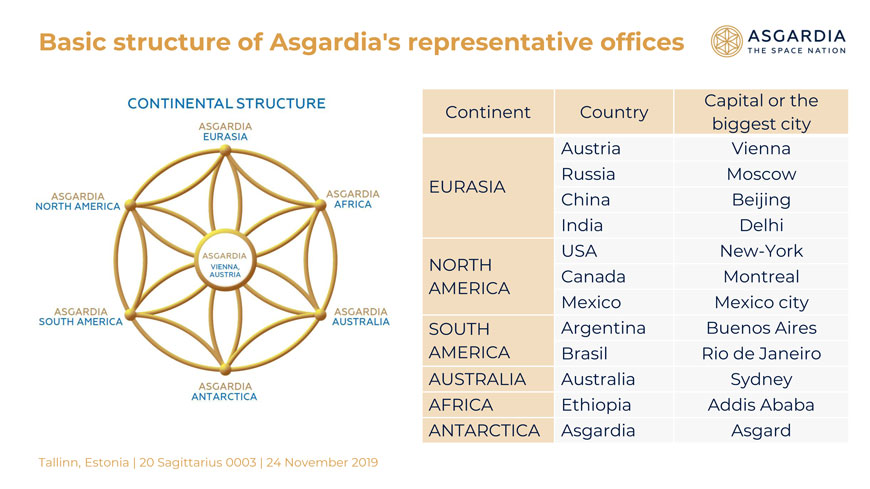 Basic structure of Asgardia's representative offices

ASGARDIA
THE SPACE NATION

CONTINENTAL STRUCTURE

ASGARDIA
EURASIA

ASGARDIA
NORTH AMERICA

ASGARDIA
AFRICA

ASGARDIA
VIENNA, AUSTRIA

ASGARDIA
SOUTH AMERICA

ASGARDIA
AUSTRALIA

ASGARDIA
ANTARCTICA

| Continent | Country | Capital or the biggest city |
|---|---|---|
| EURASIA | Austria | Vienna |
| | Russia | Moscow |
| | China | Beijing |
| | India | Delhi |
| NORTH AMERICA | USA | New-York |
| | Canada | Montreal |
| | Mexico | Mexico city |
| SOUTH AMERICA | Argentina | Buenos Aires |
| | Brasil | Rio de Janeiro |
| AUSTRALIA | Australia | Sydney |
| AFRICA | Ethiopia | Addis Ababa |
| ANTARCTICA | Asgardia | Asgard |

Tallinn, Estonia | 20 Sagittarius 0003 | 24 November 2019